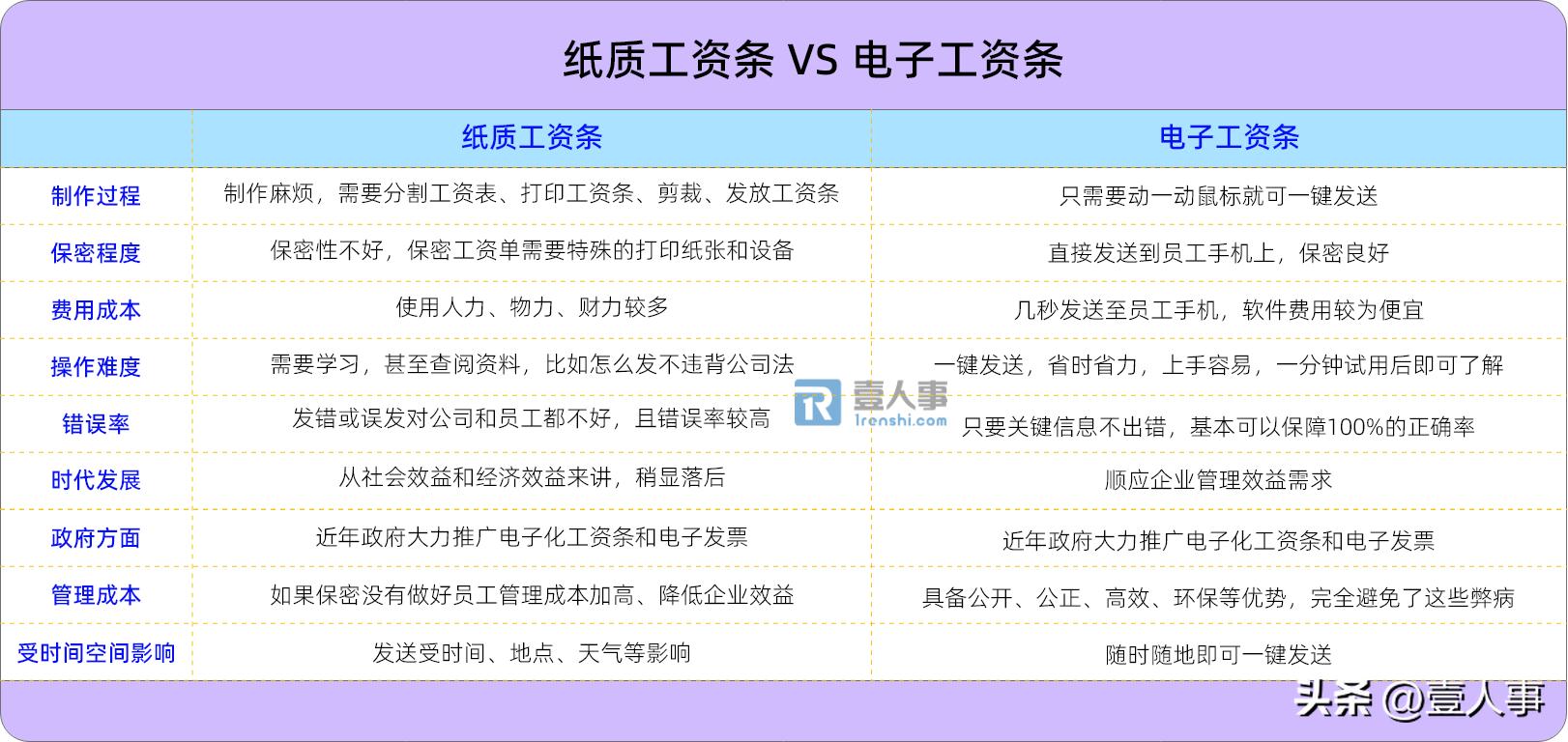 纸质工资条 VS 电子工资条

| | 纸质工资条 | 电子工资条 |
|---|---|---|
| 制作过程 | 制作麻烦，需要分割工资表、打印工资条、剪裁、发放工资条 | 只需要动一动鼠标就可一键发送 |
| 保密程度 | 保密性不好，保密工资单需要特殊的打印纸张和设备 | 直接发送到员工手机上，保密良好 |
| 费用成本 | 使用人力、物力、财力较多 | 几秒发送至员工手机，软件费用较为便宜 |
| 操作难度 | 需要学习，甚至查阅资料，比如怎么发不违背公司法 | 一键发送，省时省力，上手容易，一分钟试用后即可了解 |
| 错误率 | 发错或误发对公司和员工都不好，且错误率较高 | 只要关键信息不出错，基本可以保障100%的正确率 |
| 时代发展 | 从社会效益和经济效益来讲，稍显落后 | 顺应企业管理效益需求 |
| 政府方面 | 近年政府大力推广电子化工资条和电子发票 | 近年政府大力推广电子化工资条和电子发票 |
| 管理成本 | 如果保密没有做好员工管理成本加高、降低企业效益 | 具备公开、公正、高效、环保等优势，完全避免了这些弊病 |
| 受时间空间影响 | 发送受时间、地点、天气等影响 | 随时随地即可一键发送 |

壹人事
1renshi.com

头条 @壹人事